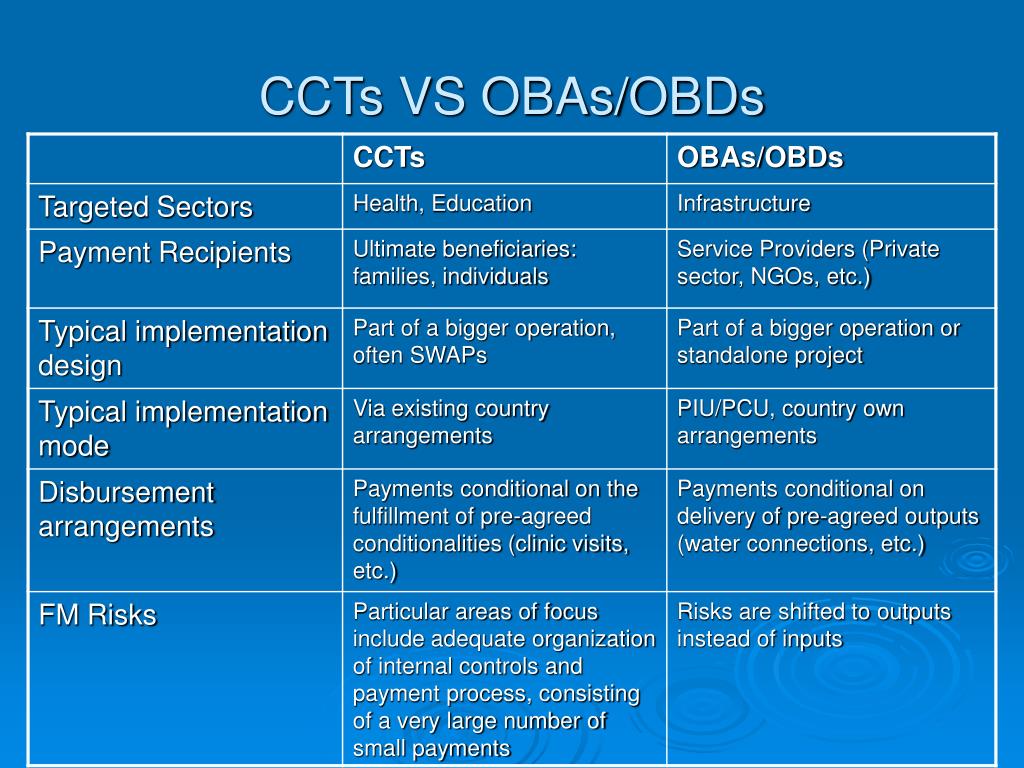 CCTs VS OBAs/OBDs

| | CCTs | OBAs/OBDs |
|---|---|---|
| Targeted Sectors | Health, Education | Infrastructure |
| Payment Recipients | Ultimate beneficiaries: families, individuals | Service Providers (Private sector, NGOs, etc.) |
| Typical implementation design | Part of a bigger operation, often SWAPs | Part of a bigger operation or standalone project |
| Typical implementation mode | Via existing country arrangements | PIU/PCU, country own arrangements |
| Disbursement arrangements | Payments conditional on the fulfillment of pre-agreed conditionalities (clinic visits, etc.) | Payments conditional on delivery of pre-agreed outputs (water connections, etc.) |
| FM Risks | Particular areas of focus include adequate organization of internal controls and payment process, consisting of a very large number of small payments | Risks are shifted to outputs instead of inputs |